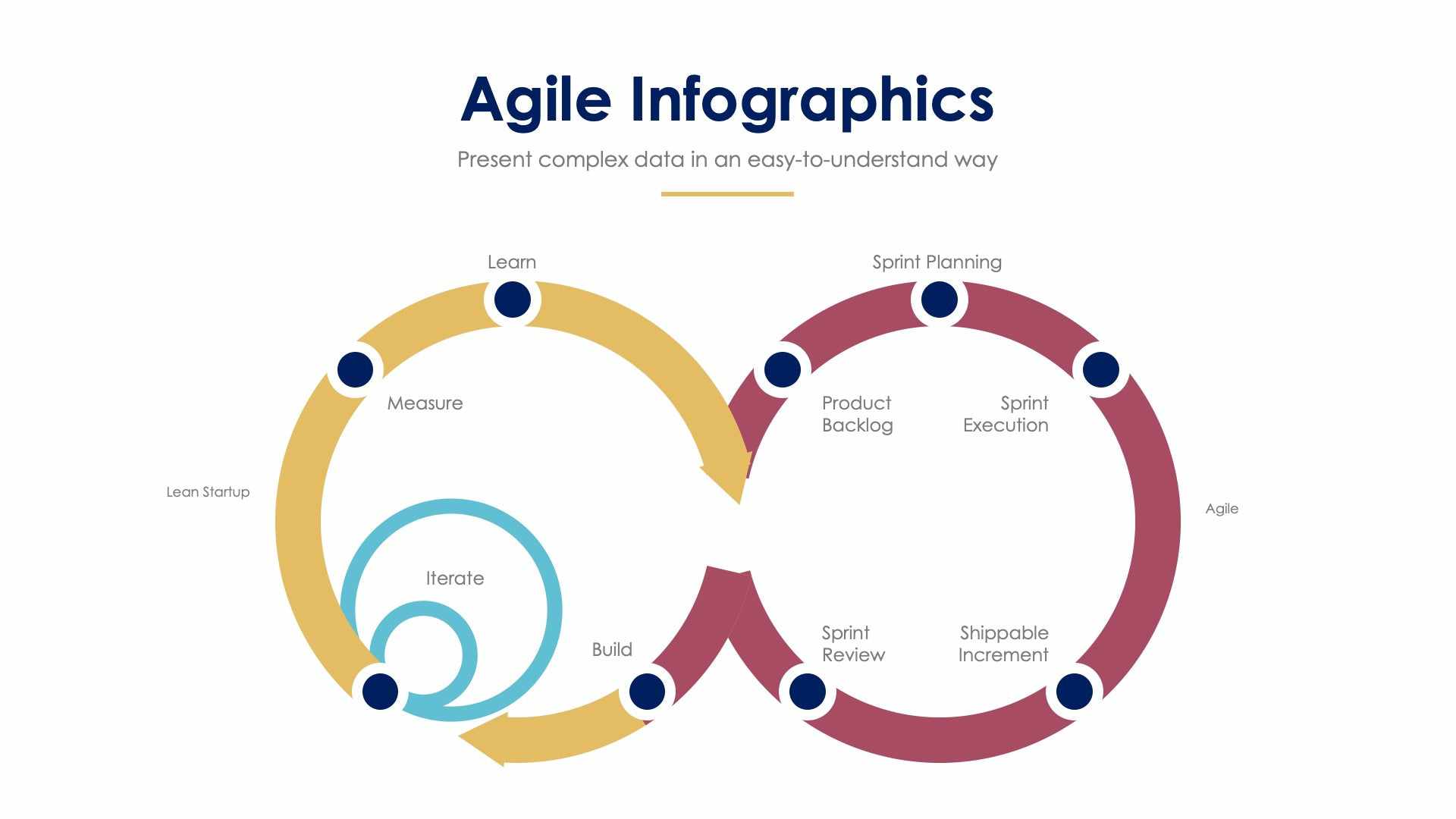 Agile Infographics

Present complex data in an easy-to-understand way

Learn

Measure

Lean Startup

Iterate

Build

Sprint Planning

Product Backlog

Sprint Execution

Agile

Sprint Review

Shippable Increment